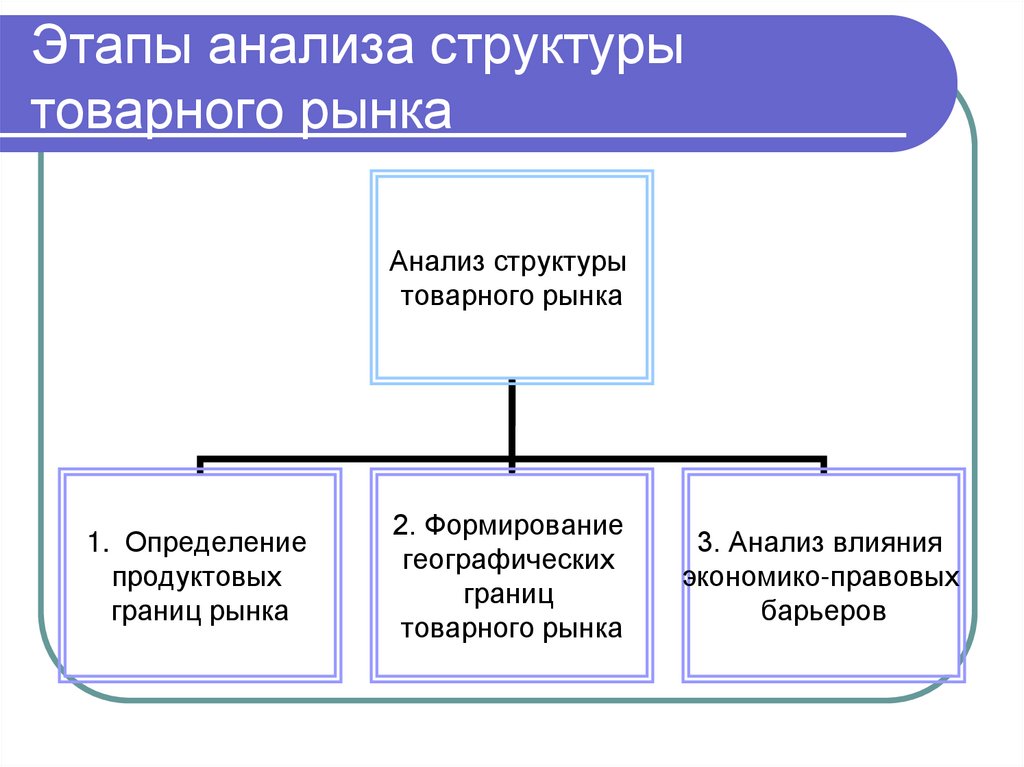 Этапы анализа структуры товарного рынка

Анализ структуры товарного рынка

1. Определение продуктовых границ рынка

2. Формирование географических границ товарного рынка

3. Анализ влияния экономико-правовых барьеров